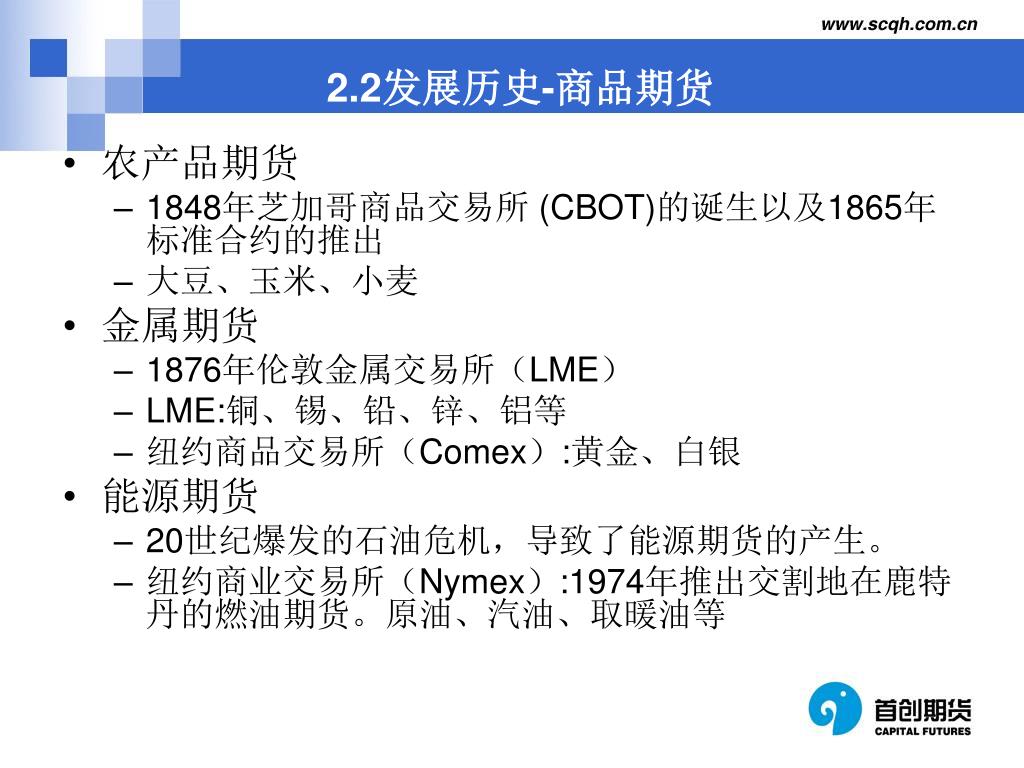 www.scqh.com.cn

2.2发展历史-商品期货

• 农产品期货
– 1848年芝加哥商品交易所 (CBOT)的诞生以及1865年标准合约的推出
– 大豆、玉米、小麦
• 金属期货
– 1876年伦敦金属交易所（LME）
– LME:铜、锡、铅、锌、铝等
– 纽约商品交易所（Comex）:黄金、白银
• 能源期货
– 20世纪爆发的石油危机，导致了能源期货的产生。
– 纽约商业交易所（Nymex）:1974年推出交割地在鹿特丹的燃油期货。原油、汽油、取暖油等

首创期货
CAPITAL FUTURES